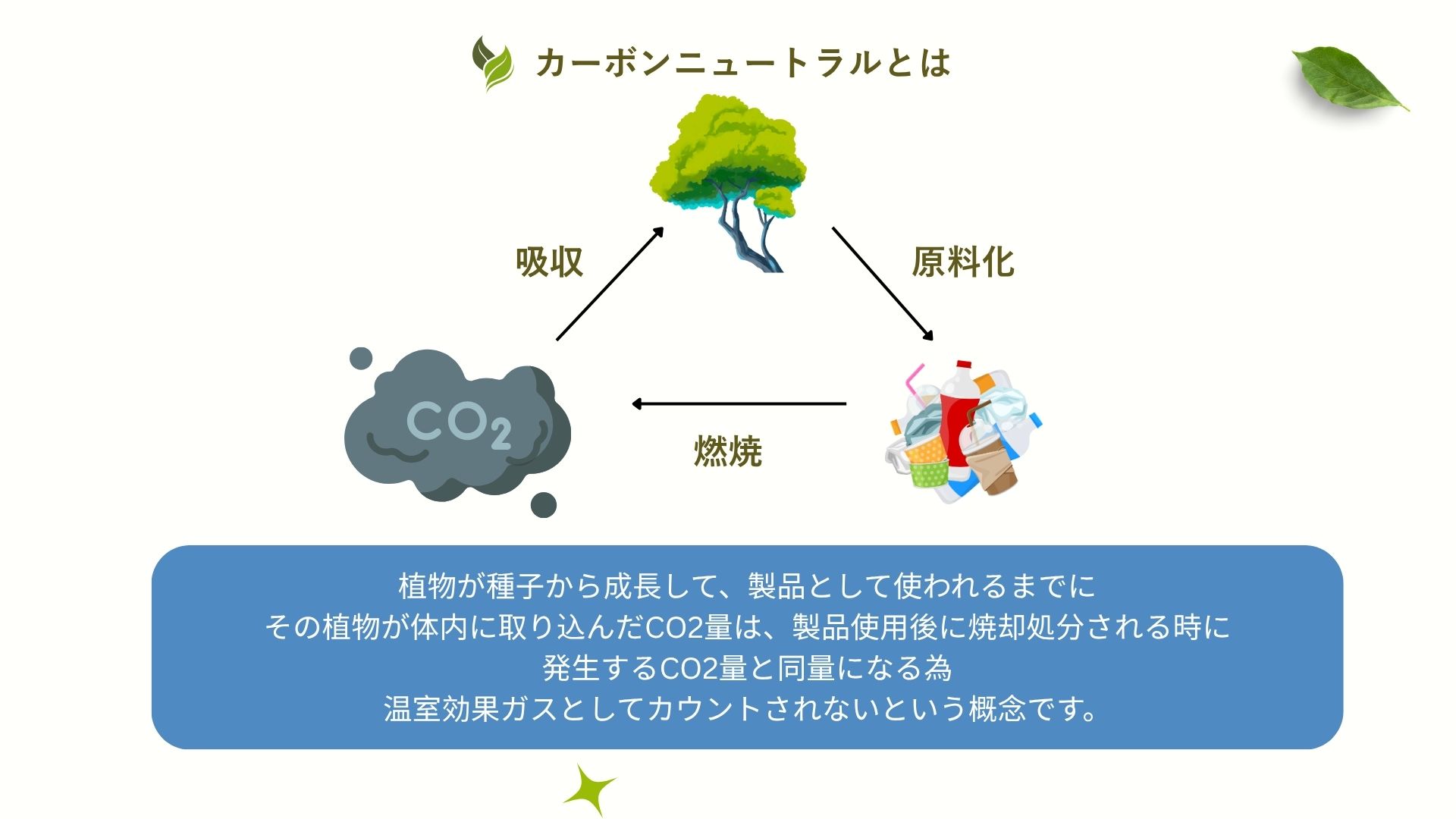 カーボンニュートラルとは

吸収

原料化

$CO_2$

燃焼

植物が種子から成長して、製品として使われるまでに
その植物が体内に取り込んだCO2量は、製品使用後に焼却処分される時に
発生するCO2量と同量になる為
温室効果ガスとしてカウントされないという概念です。